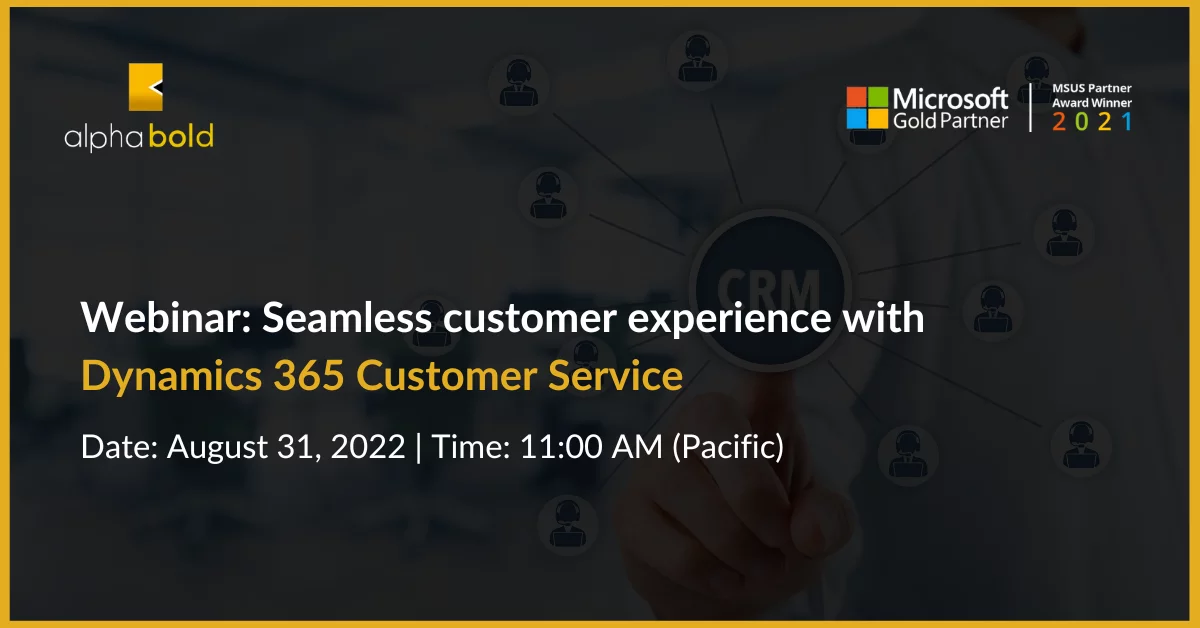 alphabold

Microsoft
Gold Partner

MSUS Partner
Award Winner
2021

CRM

Webinar: Seamless customer experience with
Dynamics 365 Customer Service

Date: August 31, 2022 | Time: 11:00 AM (Pacific)